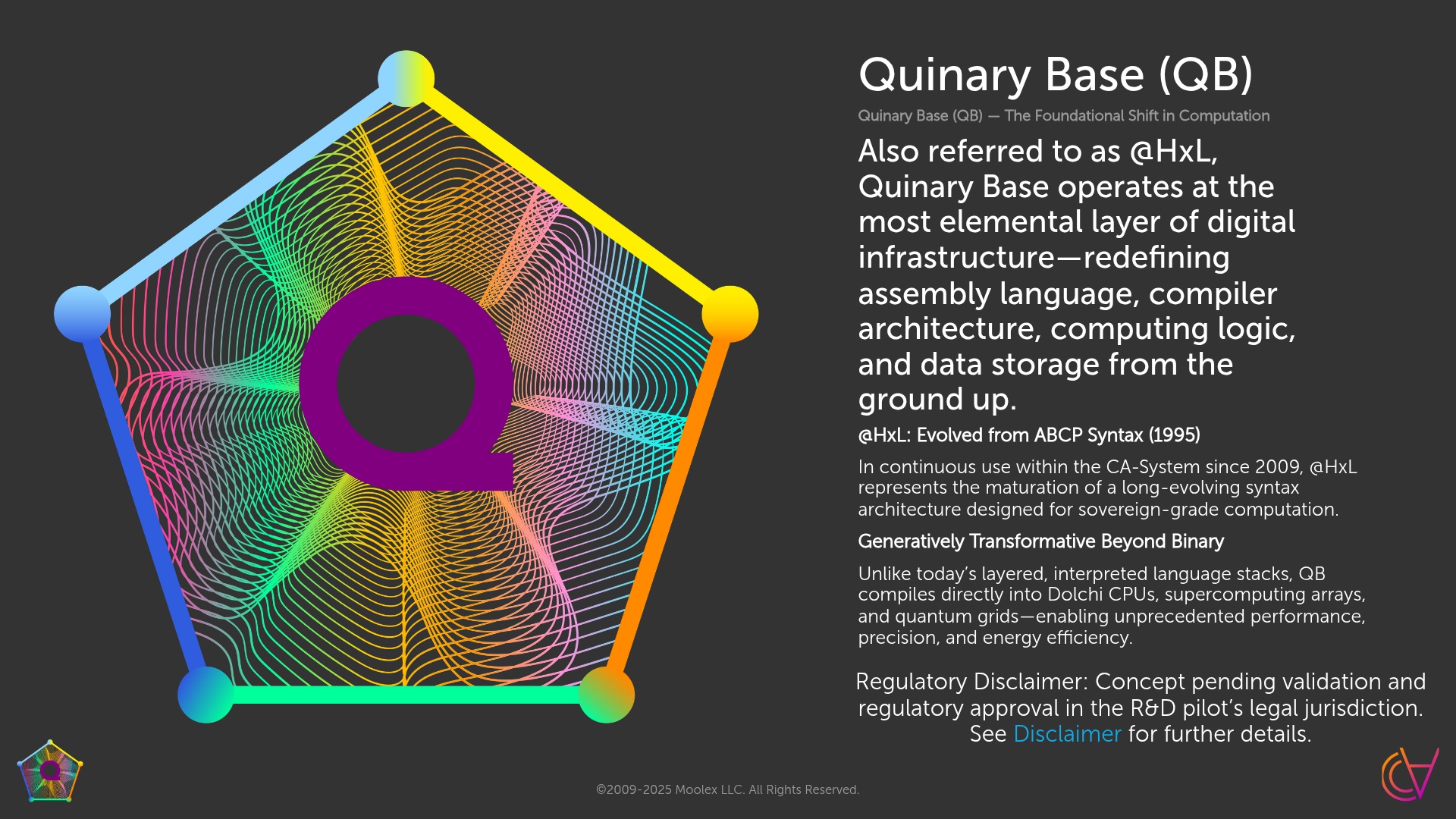 Quinary Base (QB)

Quinary Base (QB) — The Foundational Shift in Computation

Also referred to as @HxL, Quinary Base operates at the most elemental layer of digital infrastructure—redefining assembly language, compiler architecture, computing logic, and data storage from the ground up.

@HxL: Evolved from ABCP Syntax (1995)

In continuous use within the CA-System since 2009, @HxL represents the maturation of a long-evolving syntax architecture designed for sovereign-grade computation.

Generatively Transformative Beyond Binary

Unlike today's layered, interpreted language stacks, QB compiles directly into Dolchi CPUs, supercomputing arrays, and quantum grids—enabling unprecedented performance, precision, and energy efficiency.

Regulatory Disclaimer: Concept pending validation and regulatory approval in the R&D pilot's legal jurisdiction. See Disclaimer for further details.

©2009-2025 Moolex LLC. All Rights Reserved.